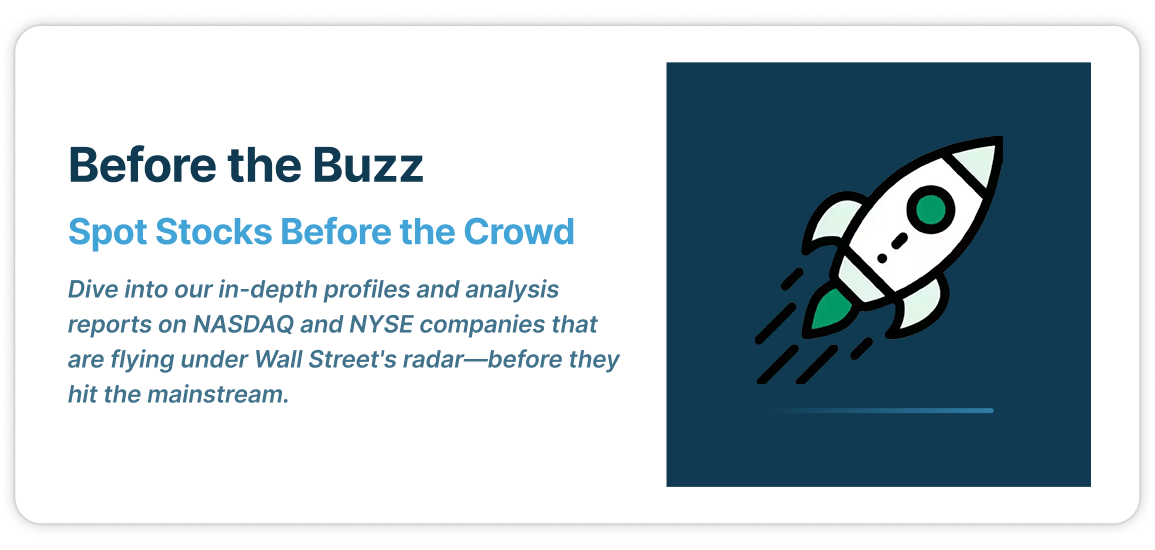 Before the Buzz

Spot Stocks Before the Crowd

Dive into our in-depth profiles and analysis reports on NASDAQ and NYSE companies that are flying under Wall Street's radar—before they hit the mainstream.